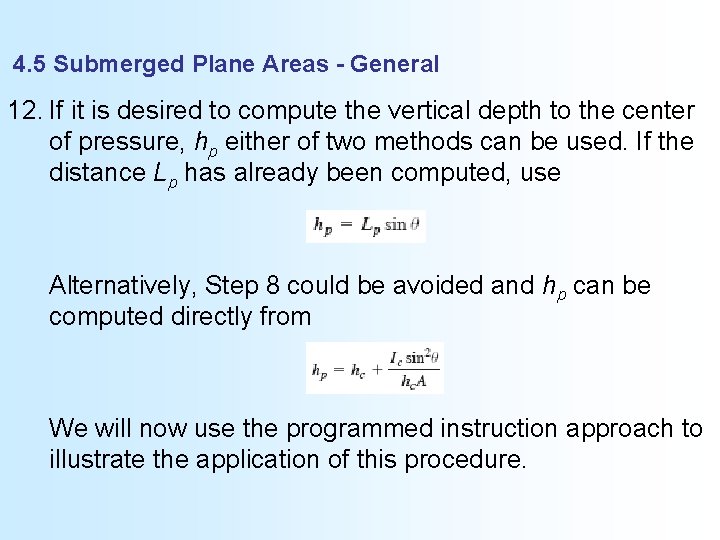 4.5 Submerged Plane Areas - General

12. If it is desired to compute the vertical depth to the center of pressure, $h_p$ either of two methods can be used. If the distance $L_p$ has already been computed, use

$h_p = L_p \sin\theta$

Alternatively, Step 8 could be avoided and $h_p$ can be computed directly from

$h_p = h_c + \frac{I_c \sin^2\theta}{h_c A}$

We will now use the programmed instruction approach to illustrate the application of this procedure.